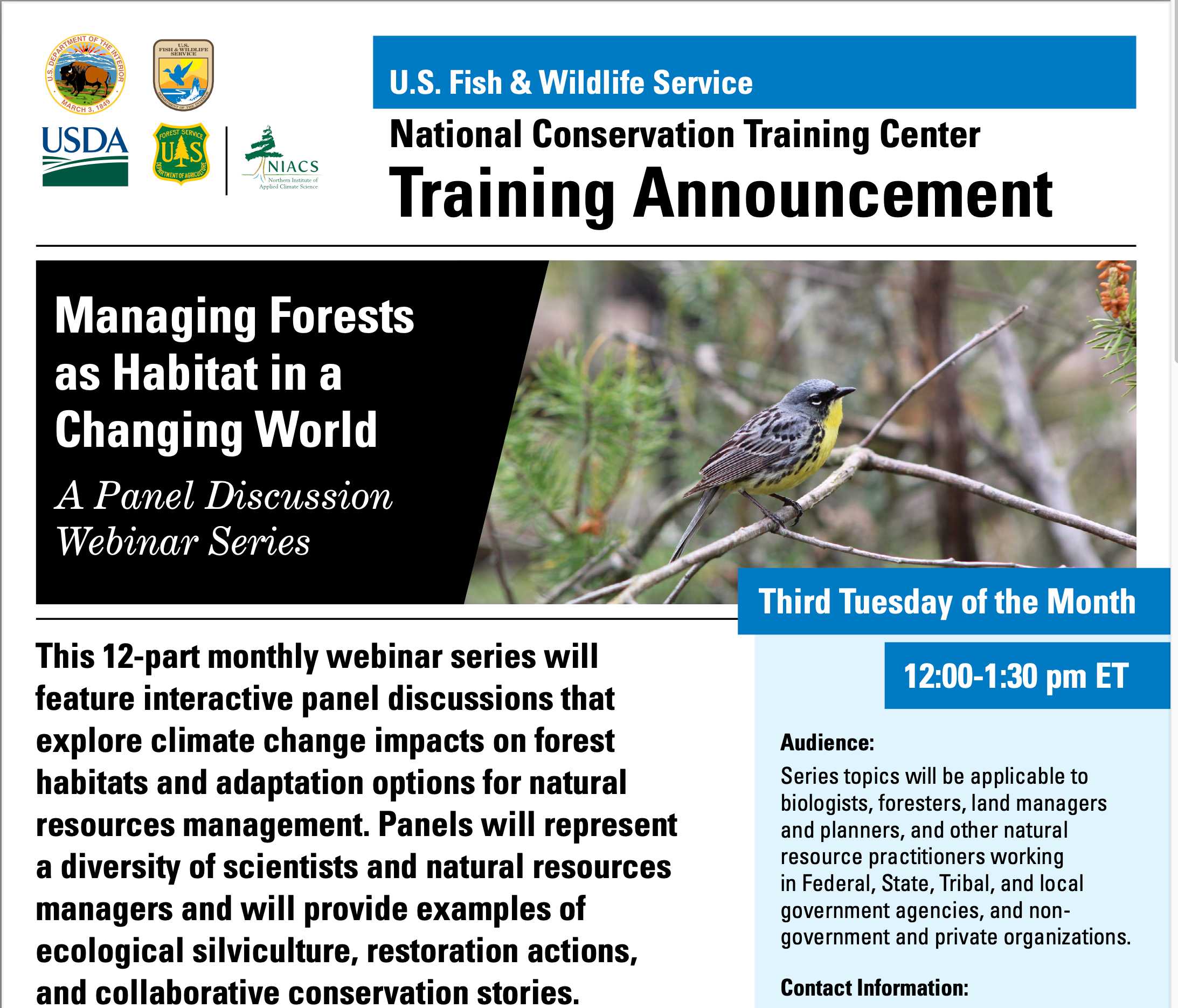 U.S. DEPARTMENT OF THE INTERIOR
MARCH 3, 1849

U.S. FISH & WILDLIFE SERVICE
DEPARTMENT OF THE INTERIOR

USDA

FOREST SERVICE
U S
DEPARTMENT OF AGRICULTURE

NIACS
Northern Institute of Applied Climate Science

U.S. Fish & Wildlife Service

National Conservation Training Center

Training Announcement

Managing Forests as Habitat in a Changing World

A Panel Discussion Webinar Series

Third Tuesday of the Month

12:00-1:30 pm ET

This 12-part monthly webinar series will feature interactive panel discussions that explore climate change impacts on forest habitats and adaptation options for natural resources management. Panels will represent a diversity of scientists and natural resources managers and will provide examples of ecological silviculture, restoration actions, and collaborative conservation stories.

Audience:
Series topics will be applicable to biologists, foresters, land managers and planners, and other natural resource practitioners working in Federal, State, Tribal, and local government agencies, and non-government and private organizations.

Contact Information: